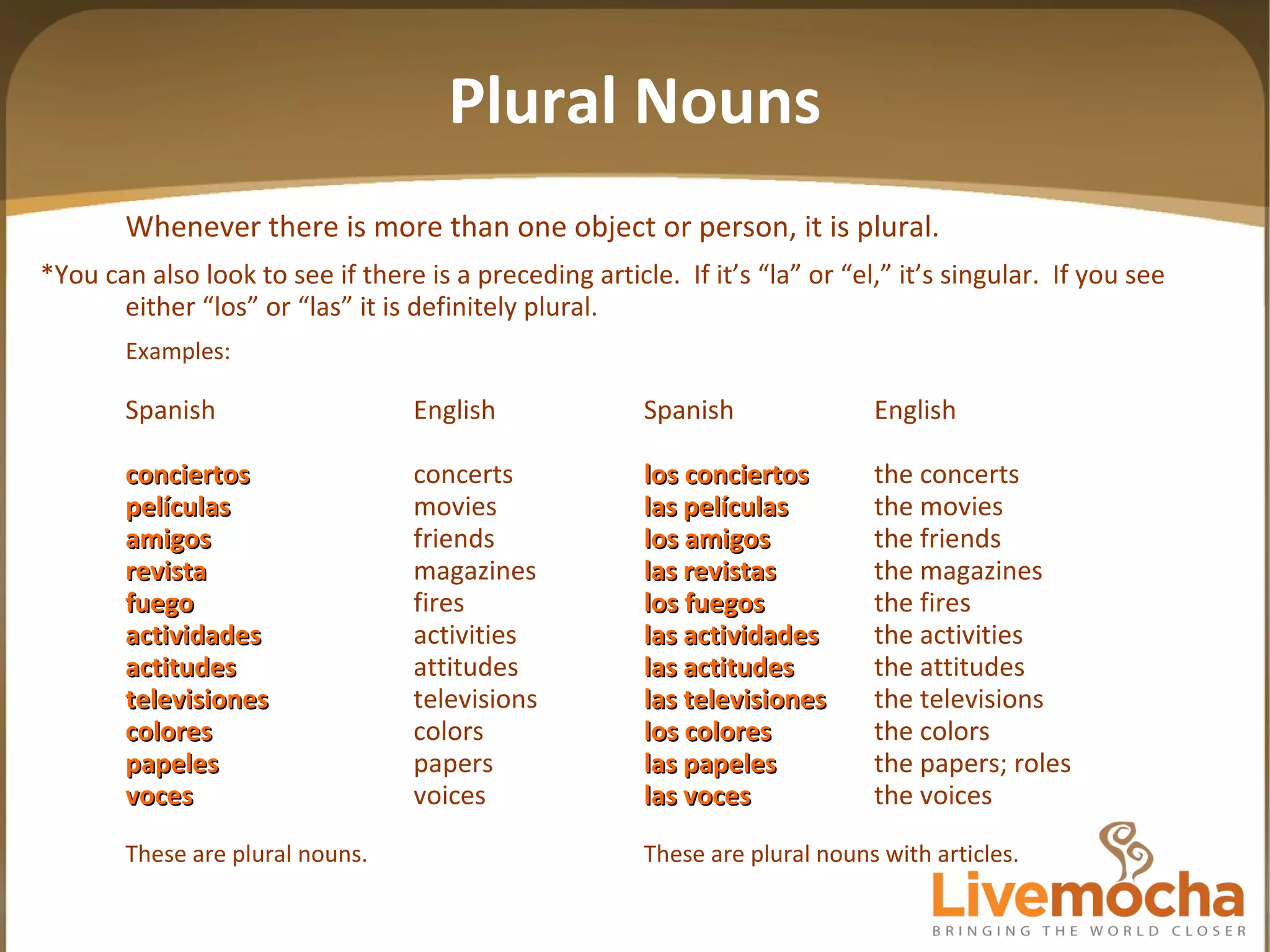 Plural Nouns

Whenever there is more than one object or person, it is plural.

*You can also look to see if there is a preceding article. If it's "la" or "el," it's singular. If you see either "los" or "las" it is definitely plural.

Examples:

| Spanish | English | Spanish | English |
|---|---|---|---|
| conciertos | concerts | los conciertos | the concerts |
| películas | movies | las películas | the movies |
| amigos | friends | los amigos | the friends |
| revista | magazines | las revistas | the magazines |
| fuego | fires | los fuegos | the fires |
| actividades | activities | las actividades | the activities |
| actitudes | attitudes | las actitudes | the attitudes |
| televisiones | televisions | las televisiones | the televisions |
| colores | colors | los colores | the colors |
| papeles | papers | las papeles | the papers; roles |
| voces | voices | las voces | the voices |

These are plural nouns.

These are plural nouns with articles.

Livemocha
BRINGING THE WORLD CLOSER